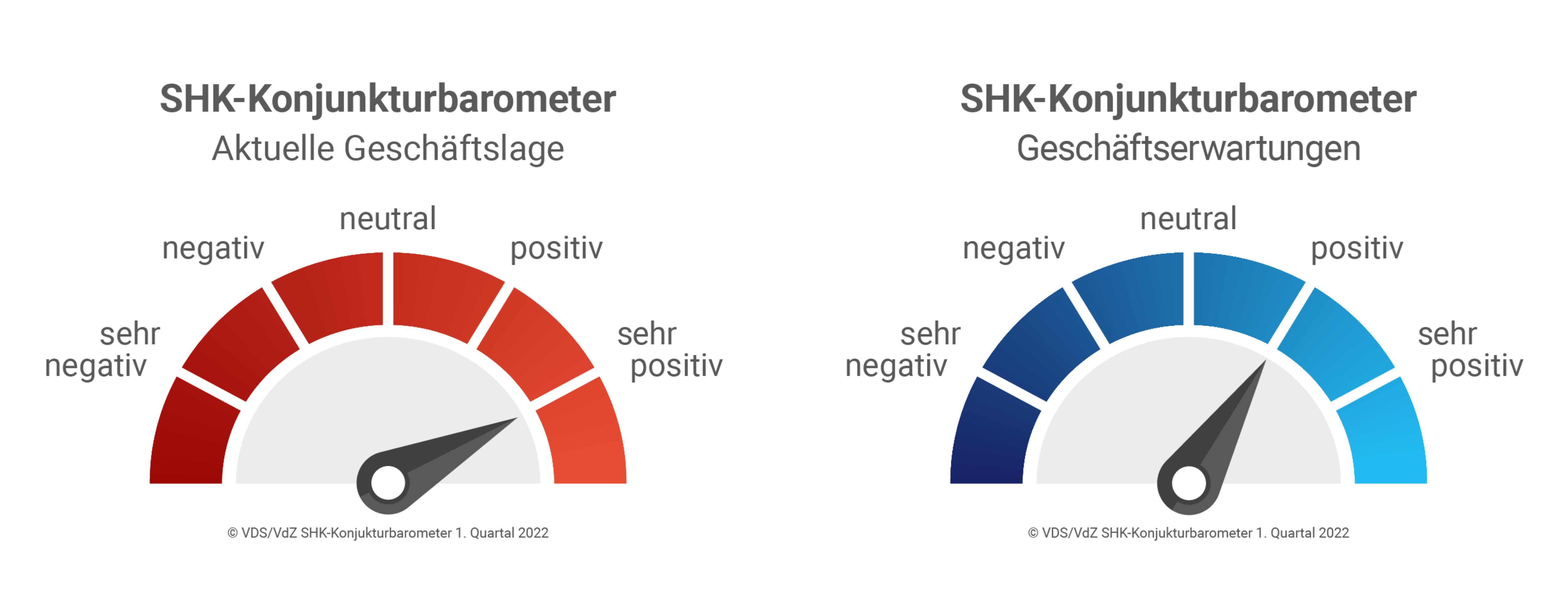 SHK-Konjunkturbarometer
Aktuelle Geschäftslage

sehr negativ
negativ
neutral
positiv
sehr positiv

© VDS/VdZ SHK-Konjukturbarometer 1. Quartal 2022

SHK-Konjunkturbarometer
Geschäftserwartungen

sehr negativ
negativ
neutral
positiv
sehr positiv

© VDS/VdZ SHK-Konjukturbarometer 1. Quartal 2022